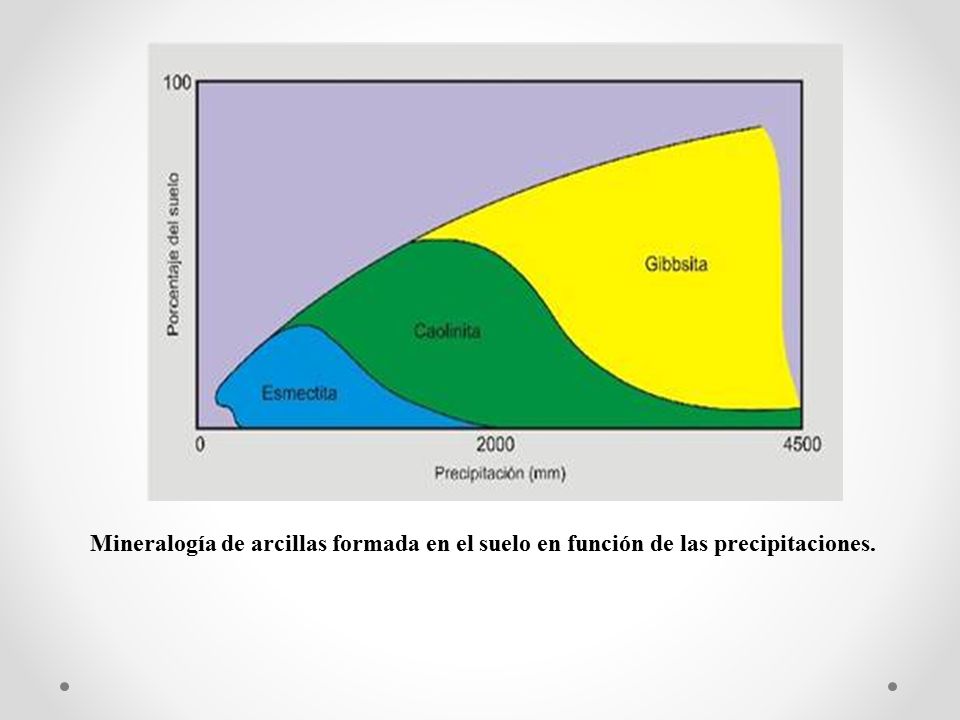 100
Porcentaje del suelo
Gibbsita
Caolinita
Esmectita
0
2000
4500
Precipitación (mm)

Mineralogía de arcillas formada en el suelo en función de las precipitaciones.